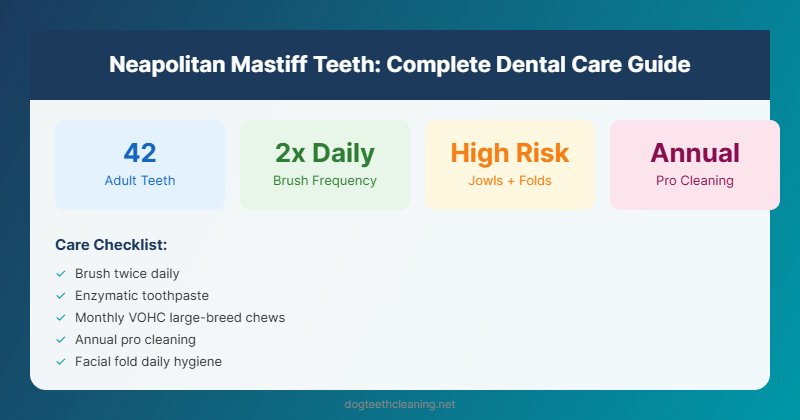 Neapolitan Mastiff Teeth: Complete Dental Care Guide

42
Adult Teeth

2x Daily
Brush Frequency

High Risk
Jowls + Folds

Annual
Pro Cleaning

Care Checklist:

✓ Brush twice daily
✓ Enzymatic toothpaste
✓ Monthly VOHC large-breed chews
✓ Annual pro cleaning
✓ Facial fold daily hygiene

dogteethcleaning.net